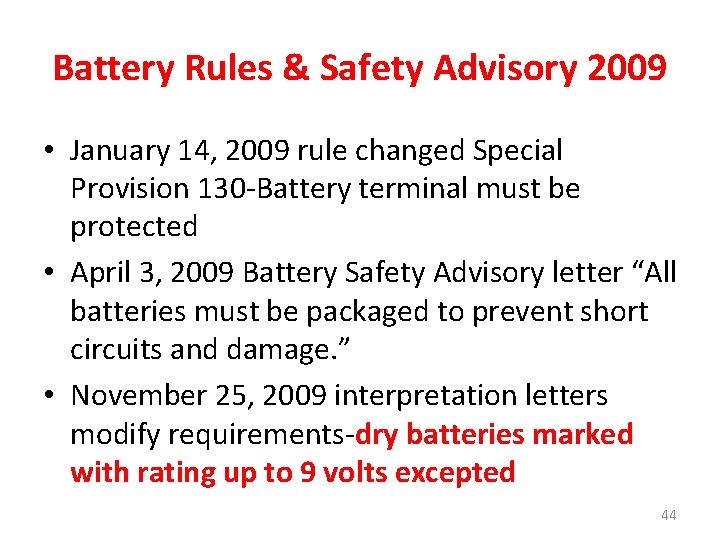 Battery Rules & Safety Advisory 2009

• January 14, 2009 rule changed Special Provision 130-Battery terminal must be protected

• April 3, 2009 Battery Safety Advisory letter “All batteries must be packaged to prevent short circuits and damage.”

• November 25, 2009 interpretation letters modify requirements-dry batteries marked with rating up to 9 volts excepted

44